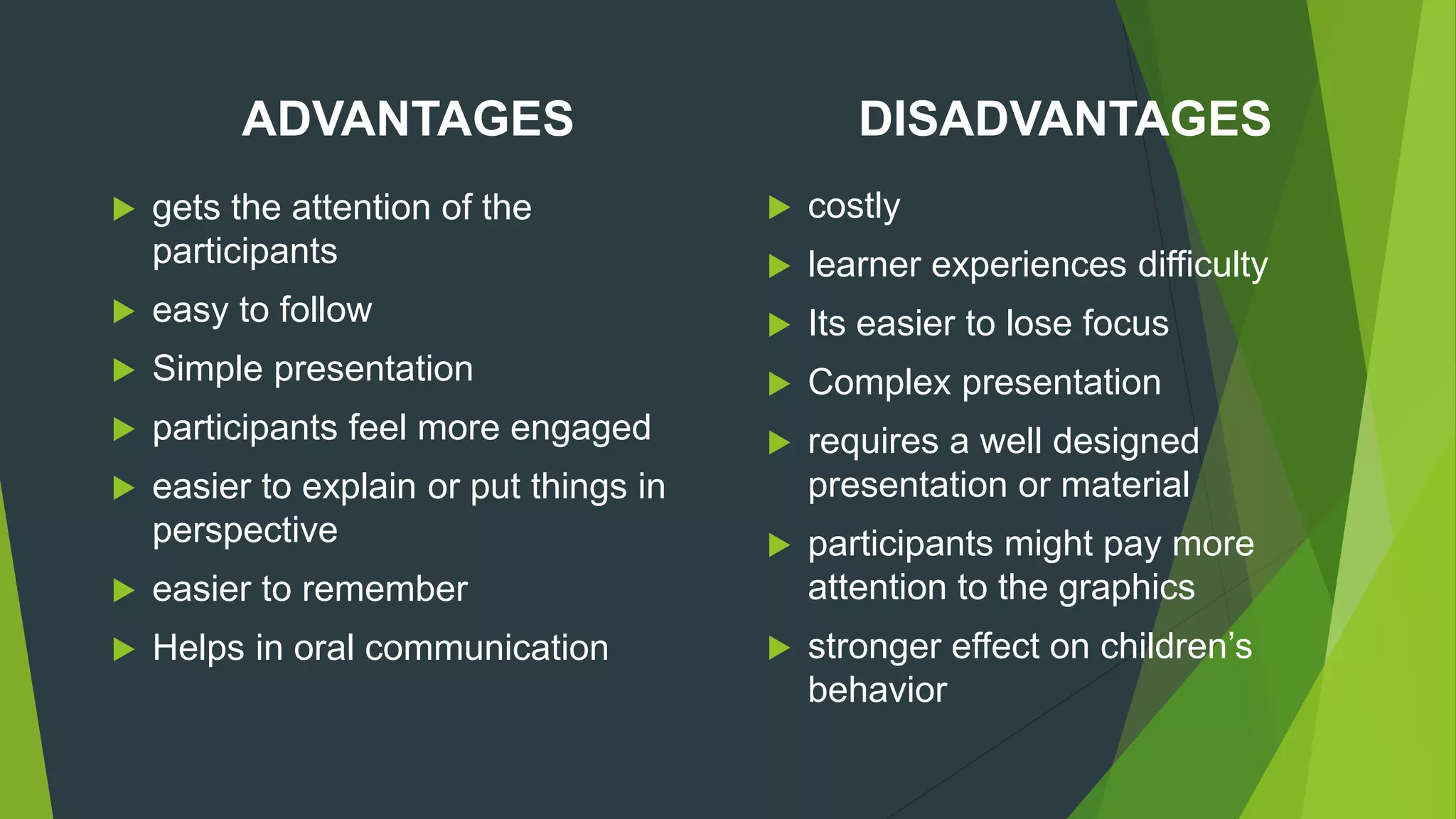 ADVANTAGES

gets the attention of the participants

easy to follow

Simple presentation

participants feel more engaged

easier to explain or put things in perspective

easier to remember

Helps in oral communication

DISADVANTAGES

costly

learner experiences difficulty

Its easier to lose focus

Complex presentation

requires a well designed presentation or material

participants might pay more attention to the graphics

stronger effect on children’s behavior